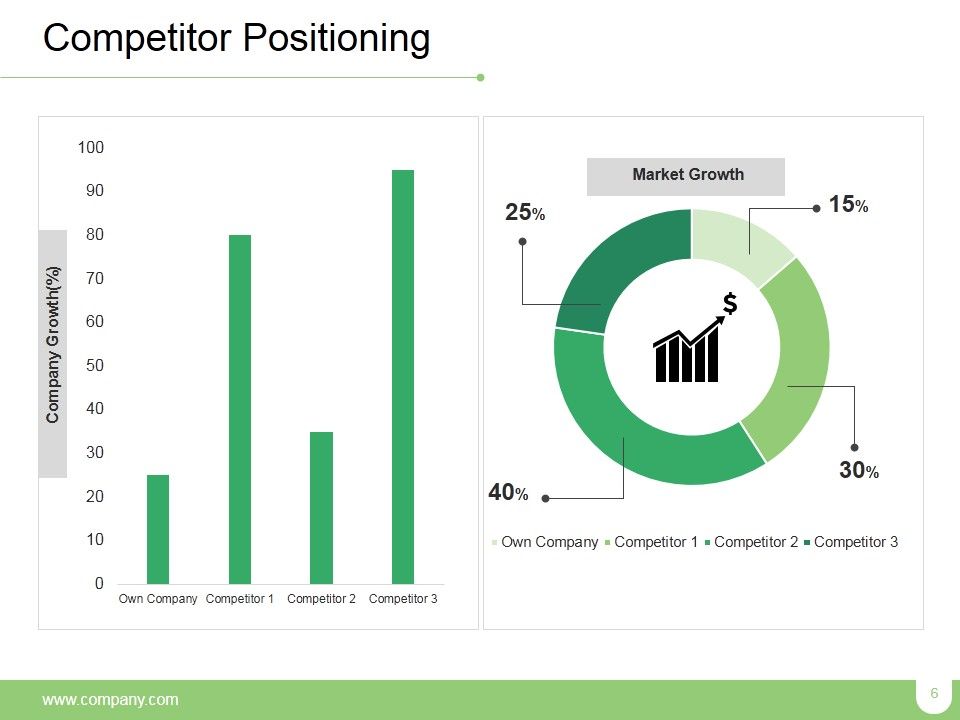 Competitor Positioning

Company Growth(%)

100
90
80
70
60
50
40
30
20
10
0

Own Company Competitor 1 Competitor 2 Competitor 3

Market Growth

25%

15%

$

30%

40%

Own Company Competitor 1 Competitor 2 Competitor 3

www.company.com

6